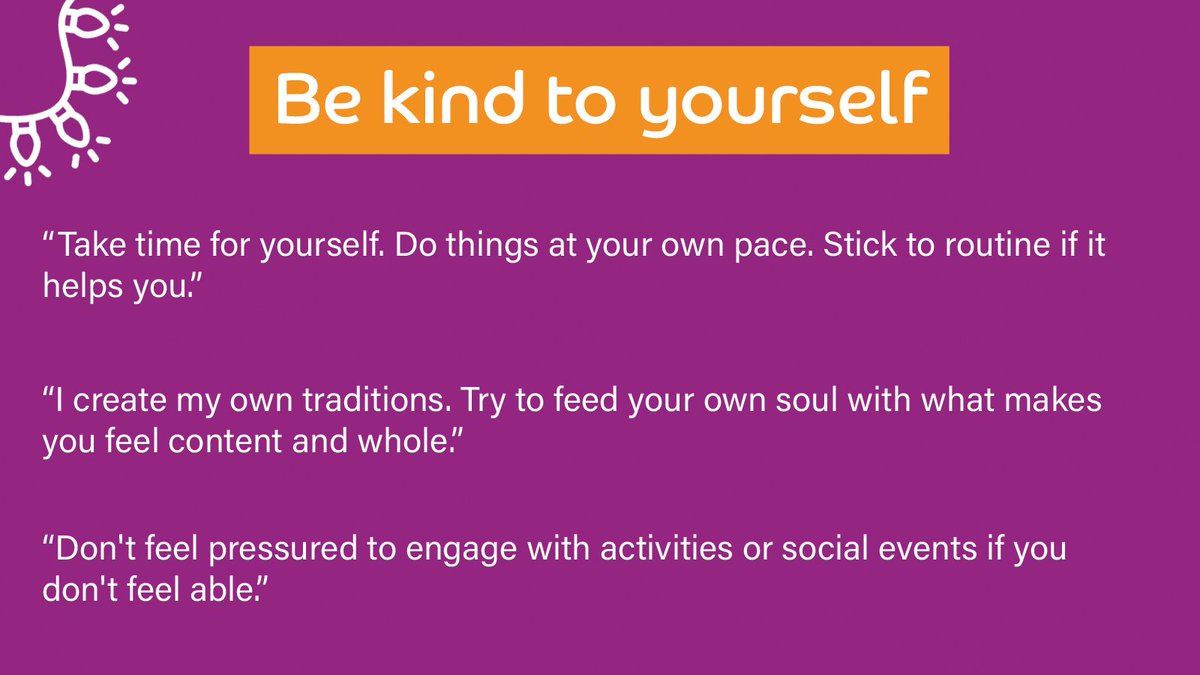 Be kind to yourself

“Take time for yourself. Do things at your own pace. Stick to routine if it helps you.”

“I create my own traditions. Try to feed your own soul with what makes you feel content and whole.”

“Don't feel pressured to engage with activities or social events if you don't feel able.”